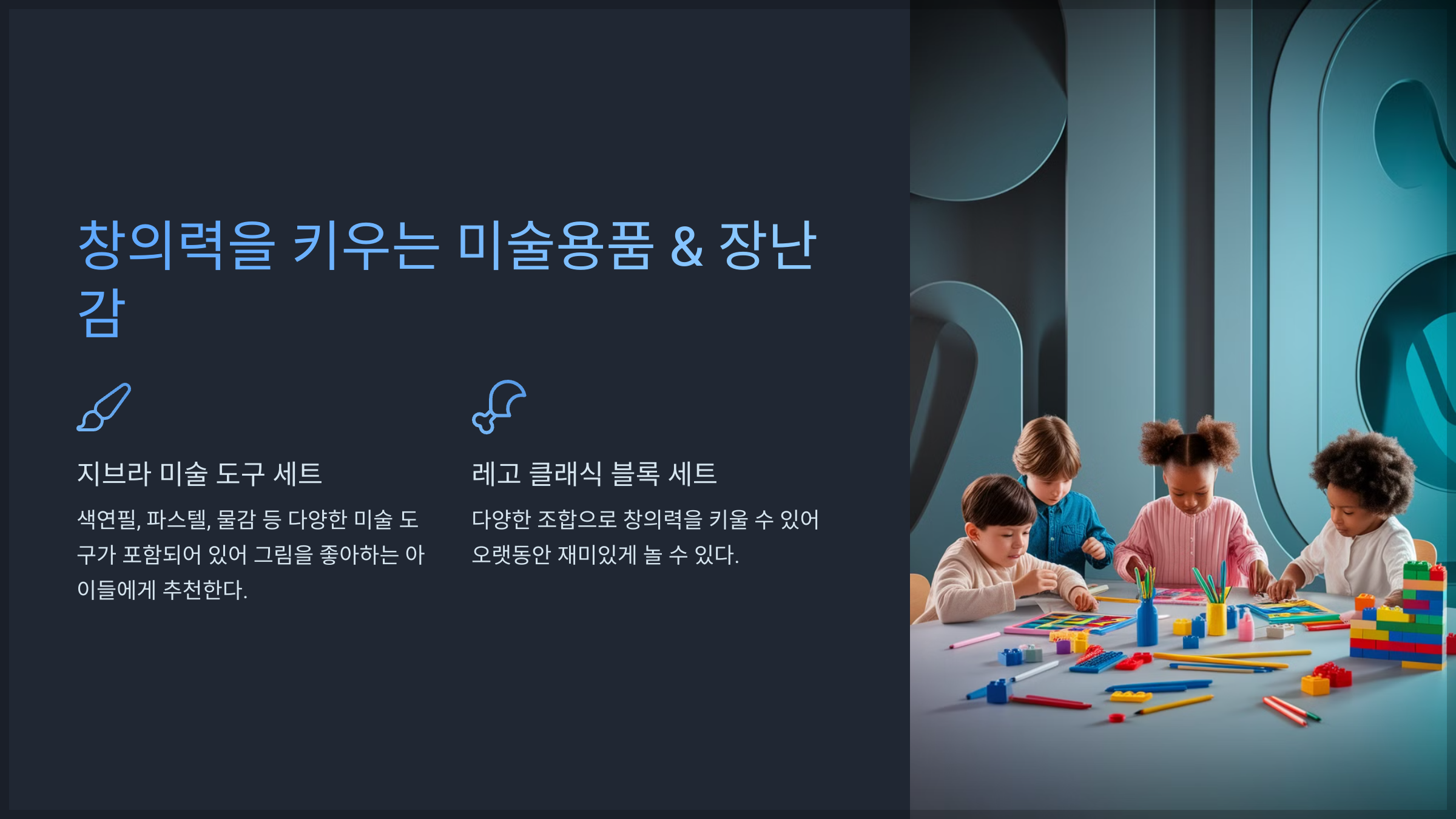 창의력을 키우는 미술용품 & 장난감

지브라 미술 도구 세트

색연필, 파스텔, 물감 등 다양한 미술 도구가 포함되어 있어 그림을 좋아하는 아이들에게 추천한다.

레고 클래식 블록 세트

다양한 조합으로 창의력을 키울 수 있어 오랫동안 재미있게 놀 수 있다.